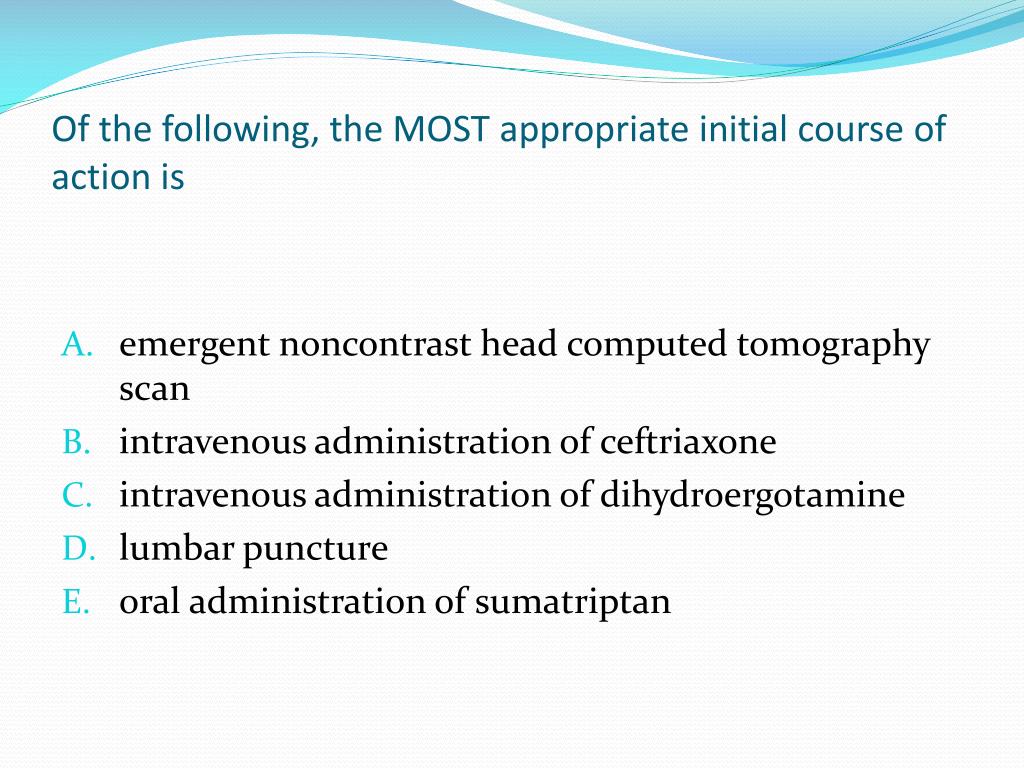 Of the following, the MOST appropriate initial course of action is

A. emergent noncontrast head computed tomography scan
B. intravenous administration of ceftriaxone
C. intravenous administration of dihydroergotamine
D. lumbar puncture
E. oral administration of sumatriptan